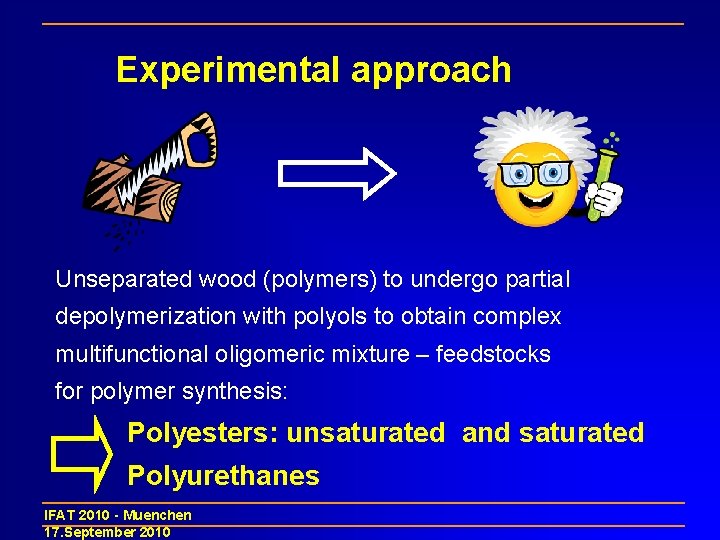 Experimental approach

Unseparated wood (polymers) to undergo partial depolymerization with polyols to obtain complex multifunctional oligomeric mixture – feedstocks for polymer synthesis:

Polyesters: unsaturated and saturated
Polyurethanes

IFAT 2010 - Muenchen
17.September 2010